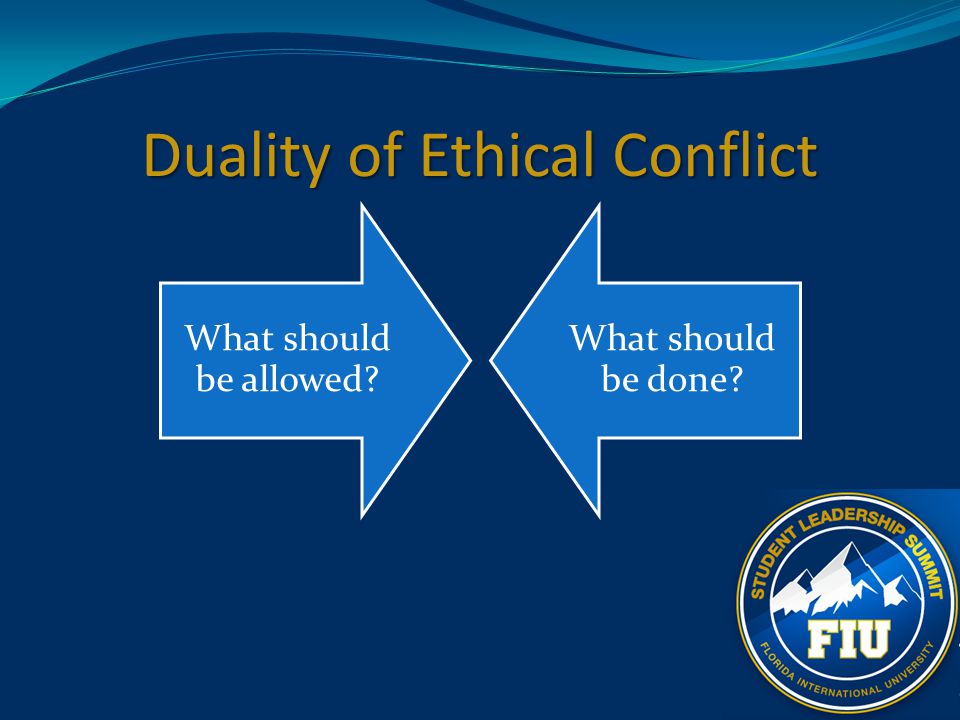 Duality of Ethical Conflict

What should be allowed?

What should be done?

STUDENT LEADERSHIP SUMMIT

FIU

FLORIDA INTERNATIONAL UNIVERSITY